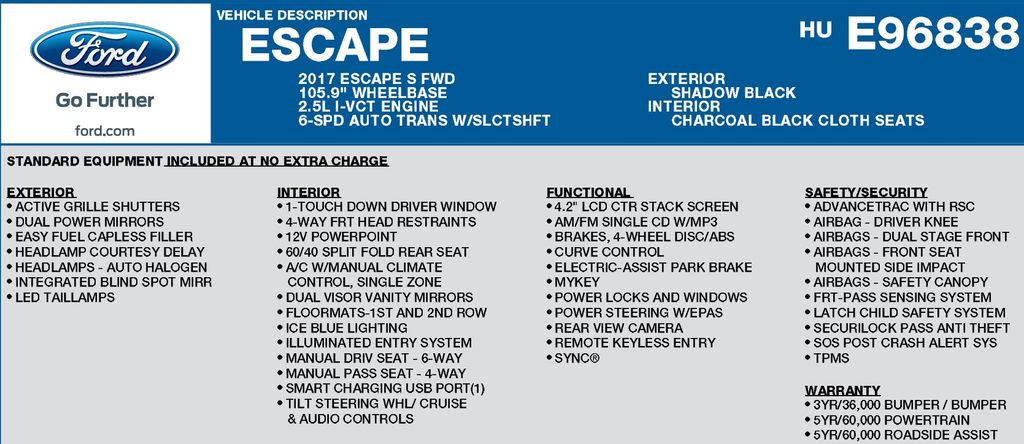 Ford
Go Further
ford.com

VEHICLE DESCRIPTION
ESCAPE

HU E96838

2017 ESCAPE S FWD
105.9" WHEELBASE
2.5L I-VCT ENGINE
6-SPD AUTO TRANS W/SLCTSHFT

EXTERIOR
SHADOW BLACK
INTERIOR
CHARCOAL BLACK CLOTH SEATS

STANDARD EQUIPMENT INCLUDED AT NO EXTRA CHARGE

EXTERIOR
• ACTIVE GRILLE SHUTTERS
• DUAL POWER MIRRORS
• EASY FUEL CAPLESS FILLER
• HEADLAMP COURTESY DELAY
• HEADLAMPS - AUTO HALOGEN
• INTEGRATED BLIND SPOT MIRR
• LED TAILLAMPS

INTERIOR
• 1-TOUCH DOWN DRIVER WINDOW
• 4-WAY FRT HEAD RESTRAINTS
• 12V POWERPOINT
• 60/40 SPLIT FOLD REAR SEAT
• A/C W/MANUAL CLIMATE CONTROL, SINGLE ZONE
• DUAL VISOR VANITY MIRRORS
• FLOORMATS-1ST AND 2ND ROW
• ICE BLUE LIGHTING
• ILLUMINATED ENTRY SYSTEM
• MANUAL DRIV SEAT - 6-WAY
• MANUAL PASS SEAT - 4-WAY
• SMART CHARGING USB PORT(1)
• TILT STEERING WHL/ CRUISE & AUDIO CONTROLS

FUNCTIONAL
• 4.2" LCD CTR STACK SCREEN
• AM/FM SINGLE CD W/MP3
• BRAKES, 4-WHEEL DISC/ABS
• CURVE CONTROL
• ELECTRIC-ASSIST PARK BRAKE
• MYKEY
• POWER LOCKS AND WINDOWS
• POWER STEERING W/EPAS
• REAR VIEW CAMERA
• REMOTE KEYLESS ENTRY
• SYNC®

SAFETY/SECURITY
• ADVANCETRAC WITH RSC
• AIRBAG - DRIVER KNEE
• AIRBAGS - DUAL STAGE FRONT
• AIRBAGS - FRONT SEAT MOUNTED SIDE IMPACT
• AIRBAGS - SAFETY CANOPY
• FRT-PASS SENSING SYSTEM
• LATCH CHILD SAFETY SYSTEM
• SECURILOCK PASS ANTI THEFT
• SOS POST CRASH ALERT SYS
• TPMS

WARRANTY
• 3YR/36,000 BUMPER / BUMPER
• 5YR/60,000 POWERTRAIN
• 5YR/60,000 ROADSIDE ASSIST